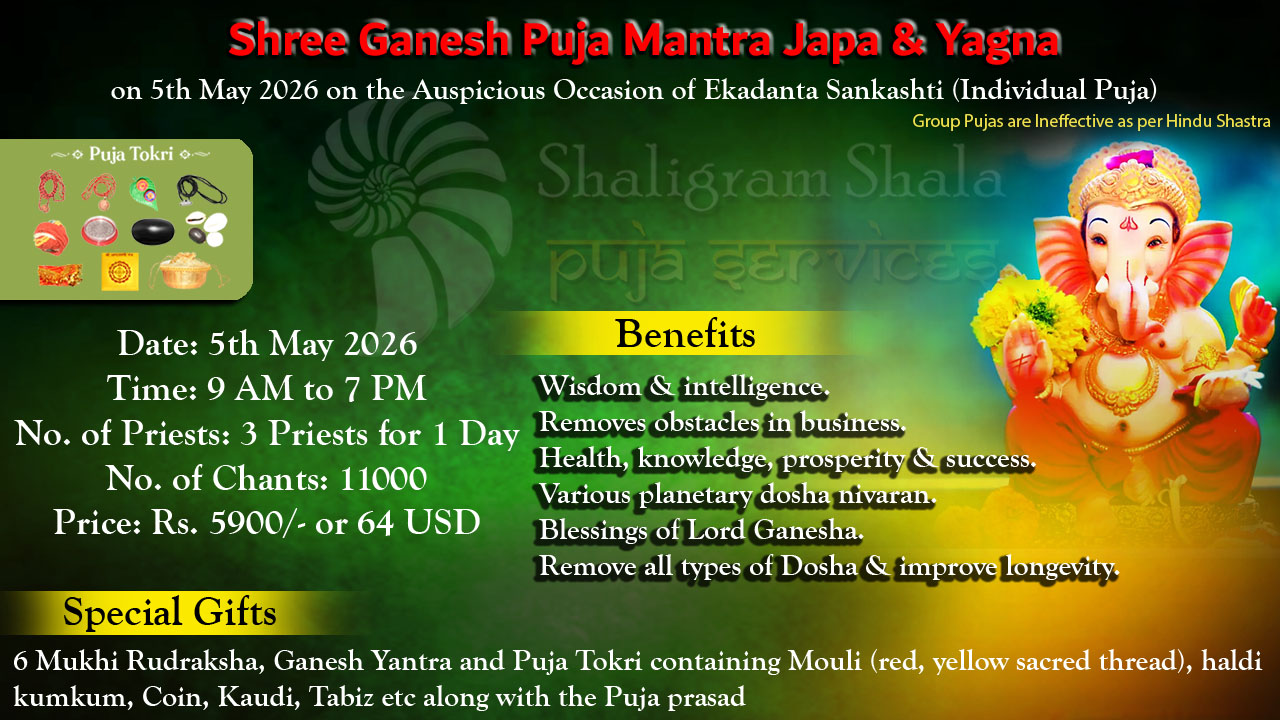 Shree Ganesh Puja Mantra Japa & Yagna

on 5th May 2026 on the Auspicious Occasion of Ekadanta Sankashti (Individual Puja)

Group Pujas are Ineffective as per Hindu Shastra

Puja Tokri

Shaligram Shala

puja services

Date: 5th May 2026
Time: 9 AM to 7 PM
No. of Priests: 3 Priests for 1 Day
No. of Chants: 11000
Price: Rs. 5900/- or 64 USD

Benefits

Wisdom & intelligence.
Removes obstacles in business.
Health, knowledge, prosperity & success.
Various planetary dosha nivaran.
Blessings of Lord Ganesha.
Remove all types of Dosha & improve longevity.

Special Gifts

6 Mukhi Rudraksha, Ganesh Yantra and Puja Tokri containing Mouli (red, yellow sacred thread), haldi kumkum, Coin, Kaudi, Tabiz etc along with the Puja prasad